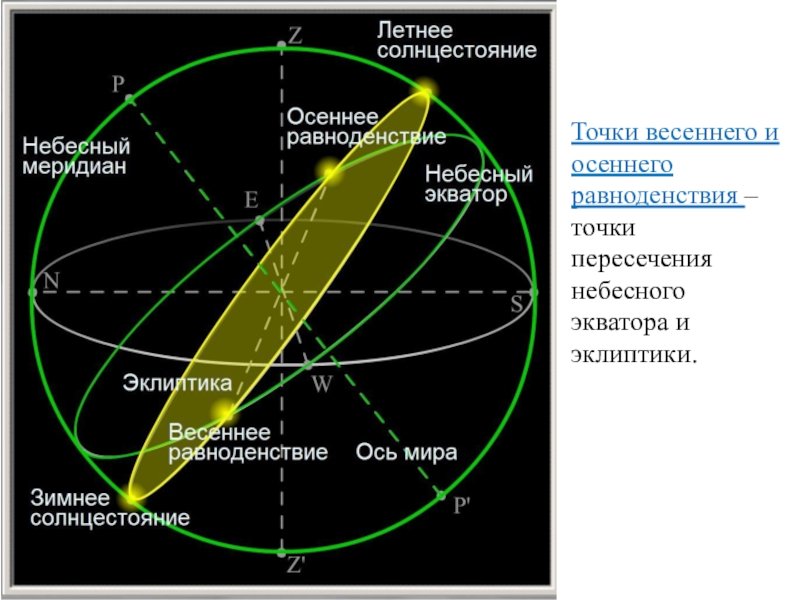 Z
Летнее солнцестояние
P
Осеннее равноденствие
Небесный меридиан
Небесный экватор
E
N
S
Эклиптика
W
Весеннее равноденствие
Ось мира
Зимнее солнцестояние
P'
Z'

Точки весеннего и осеннего равноденствия – точки пересечения небесного экватора и эклиптики.